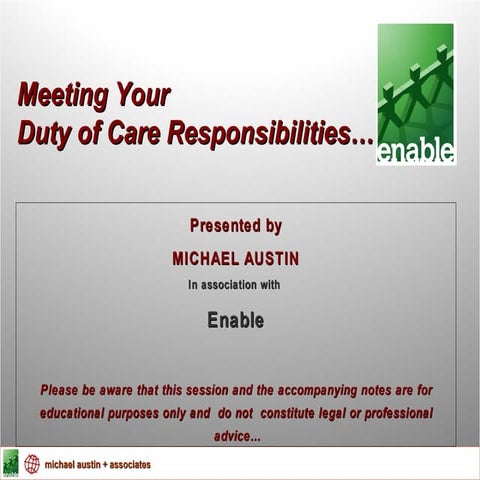 Meeting Your
Duty of Care Responsibilities…

enable

Presented by

MICHAEL AUSTIN

In association with

Enable

Please be aware that this session and the accompanying notes are for educational purposes only and do not constitute legal or professional advice…

michael austin + associates